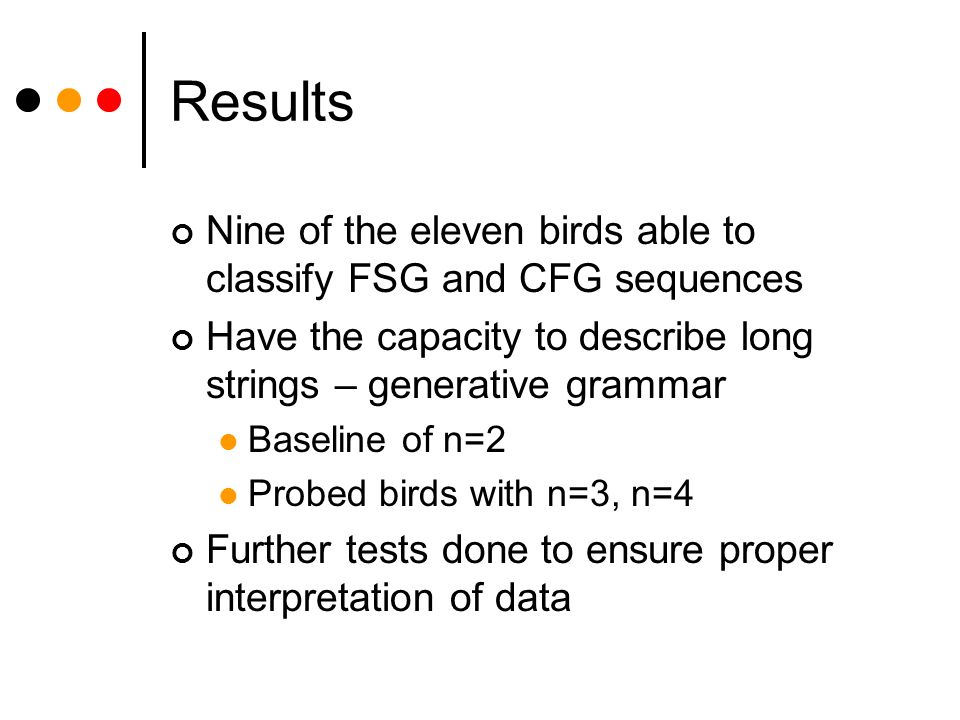 Results

Nine of the eleven birds able to classify FSG and CFG sequences

Have the capacity to describe long strings – generative grammar

Baseline of n=2

Probed birds with n=3, n=4

Further tests done to ensure proper interpretation of data